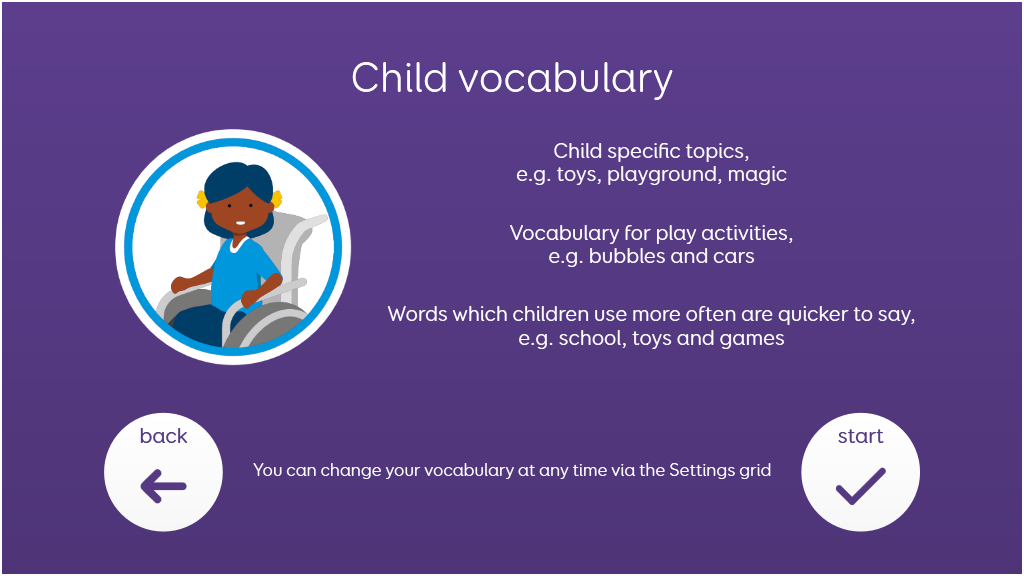 Child vocabulary

Child specific topics,
e.g. toys, playground, magic

Vocabulary for play activities,
e.g. bubbles and cars

Words which children use more often are quicker to say,
e.g. school, toys and games

back

You can change your vocabulary at any time via the Settings grid

start